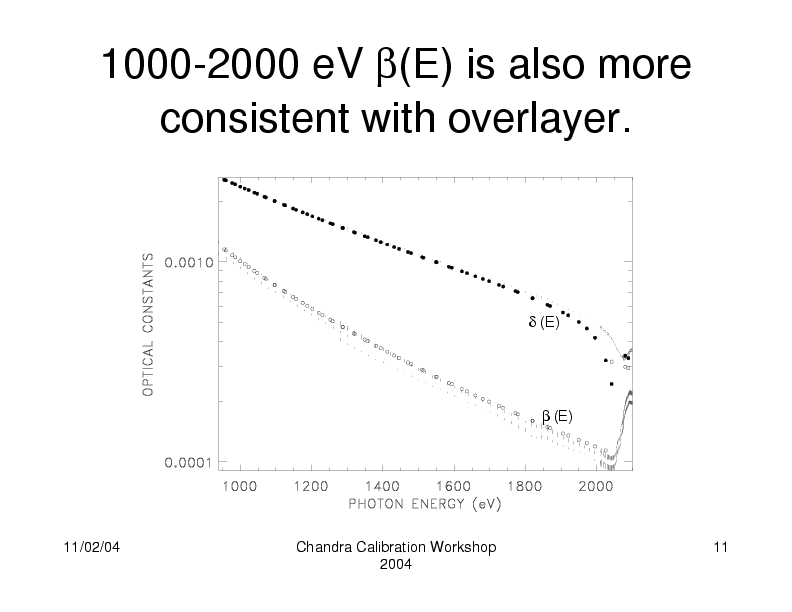 1000-2000 eV $\beta$(E) is also more consistent with overlayer.

OPTICAL CONSTANTS

0.0010

0.0001

$\delta$ (E)

$\beta$ (E)

1000 1200 1400 1600 1800 2000

PHOTON ENERGY (eV)

11/02/04

Chandra Calibration Workshop 2004

11